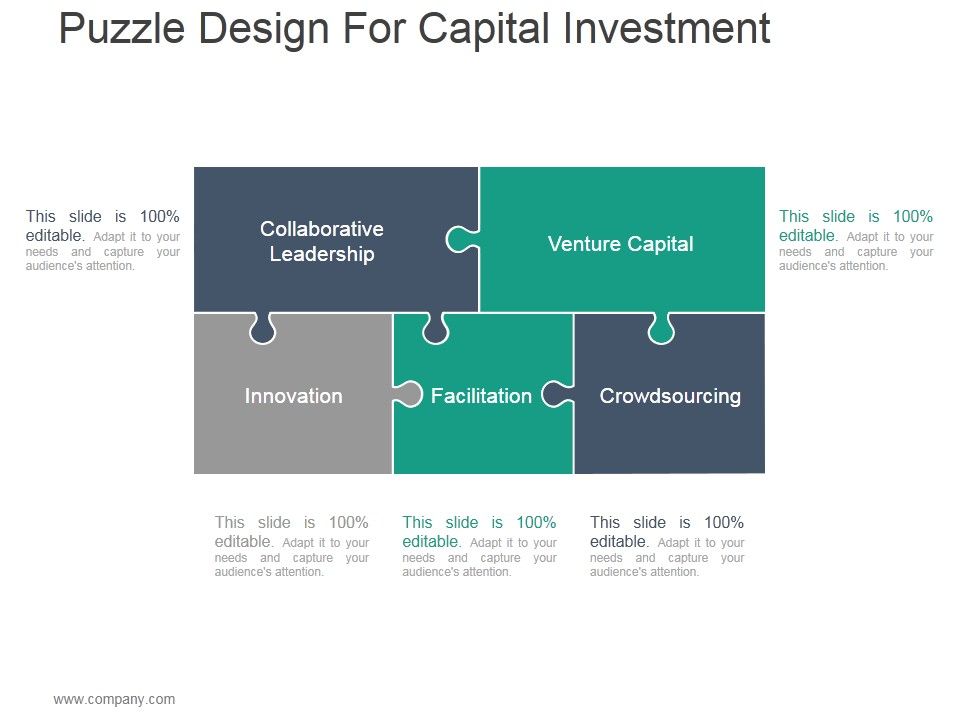 Puzzle Design For Capital Investment

This slide is 100% editable. Adapt it to your needs and capture your audience's attention.

Collaborative Leadership

Venture Capital

This slide is 100% editable. Adapt it to your needs and capture your audience's attention.

Innovation

Facilitation

Crowdsourcing

This slide is 100% editable. Adapt it to your needs and capture your audience's attention.

This slide is 100% editable. Adapt it to your needs and capture your audience's attention.

This slide is 100% editable. Adapt it to your needs and capture your audience's attention.

www.company.com